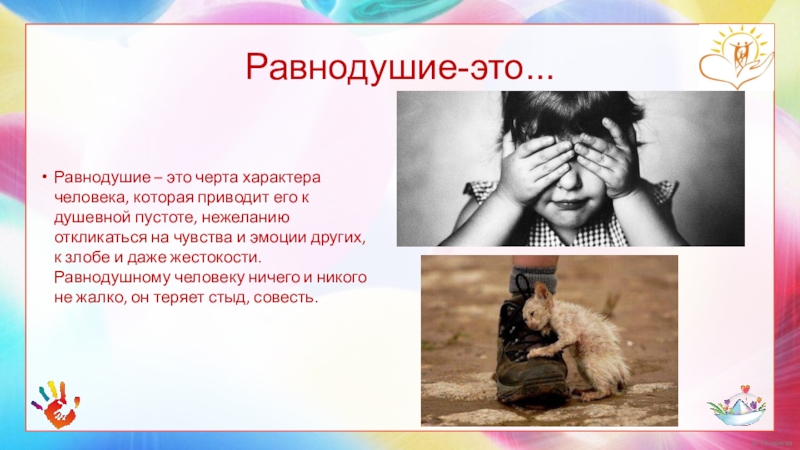 Равнодушие-это...

• Равнодушие – это черта характера человека, которая приводит его к душевной пустоте, нежеланию откликаться на чувства и эмоции других, к злобе и даже жестокости. Равнодушному человеку ничего и никого не жалко, он теряет стыд, совесть.